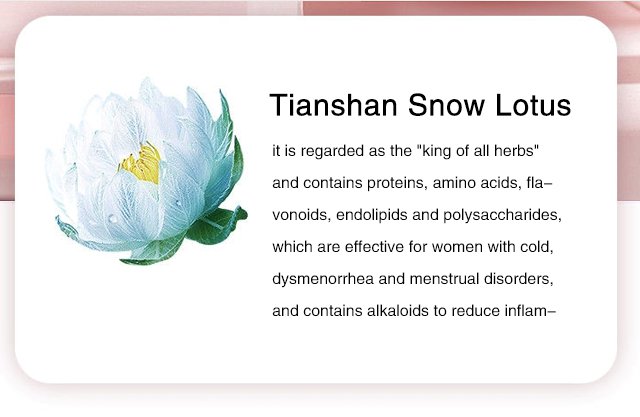 Tianshan Snow Lotus

it is regarded as the "king of all herbs" and contains proteins, amino acids, flavonoids, endolipids and polysaccharides, which are effective for women with cold, dysmenorrhea and menstrual disorders, and contains alkaloids to reduce inflam–